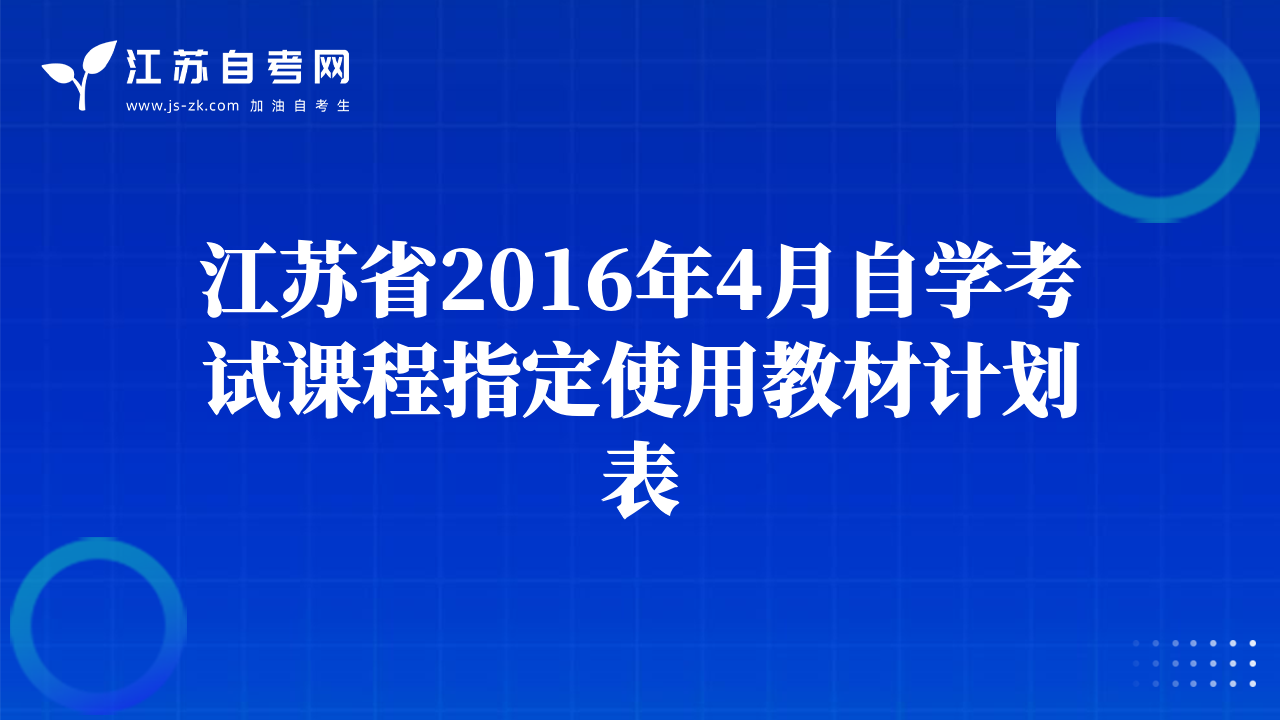 江苏自考网
www.js-zk.com 加油自考生

江苏省2016年4月自学考试课程指定使用教材计划表